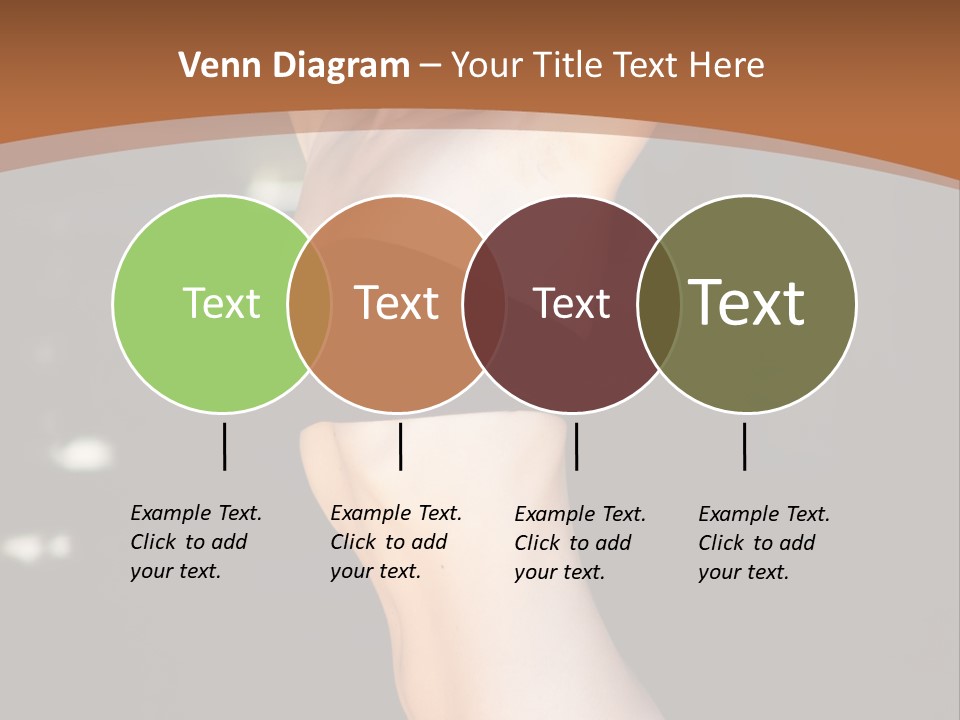 Venn Diagram – Your Title Text Here

Text

Text

Text

Text

Example Text. Click to add your text.

Example Text. Click to add your text.

Example Text. Click to add your text.

Example Text. Click to add your text.